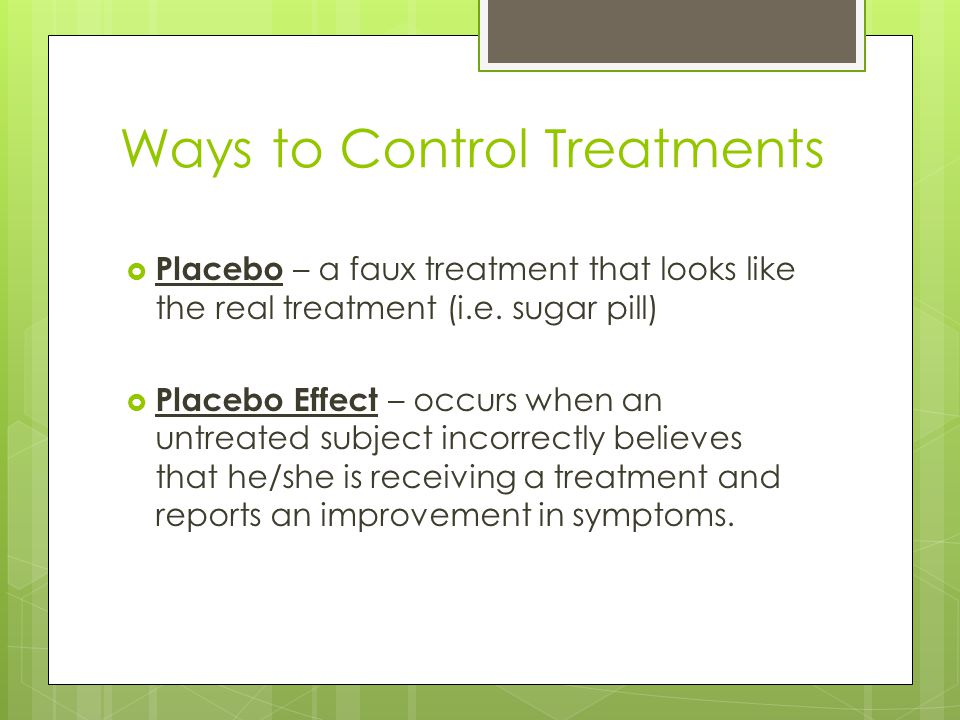 Ways to Control Treatments

Placebo – a faux treatment that looks like the real treatment (i.e. sugar pill)

Placebo Effect – occurs when an untreated subject incorrectly believes that he/she is receiving a treatment and reports an improvement in symptoms.